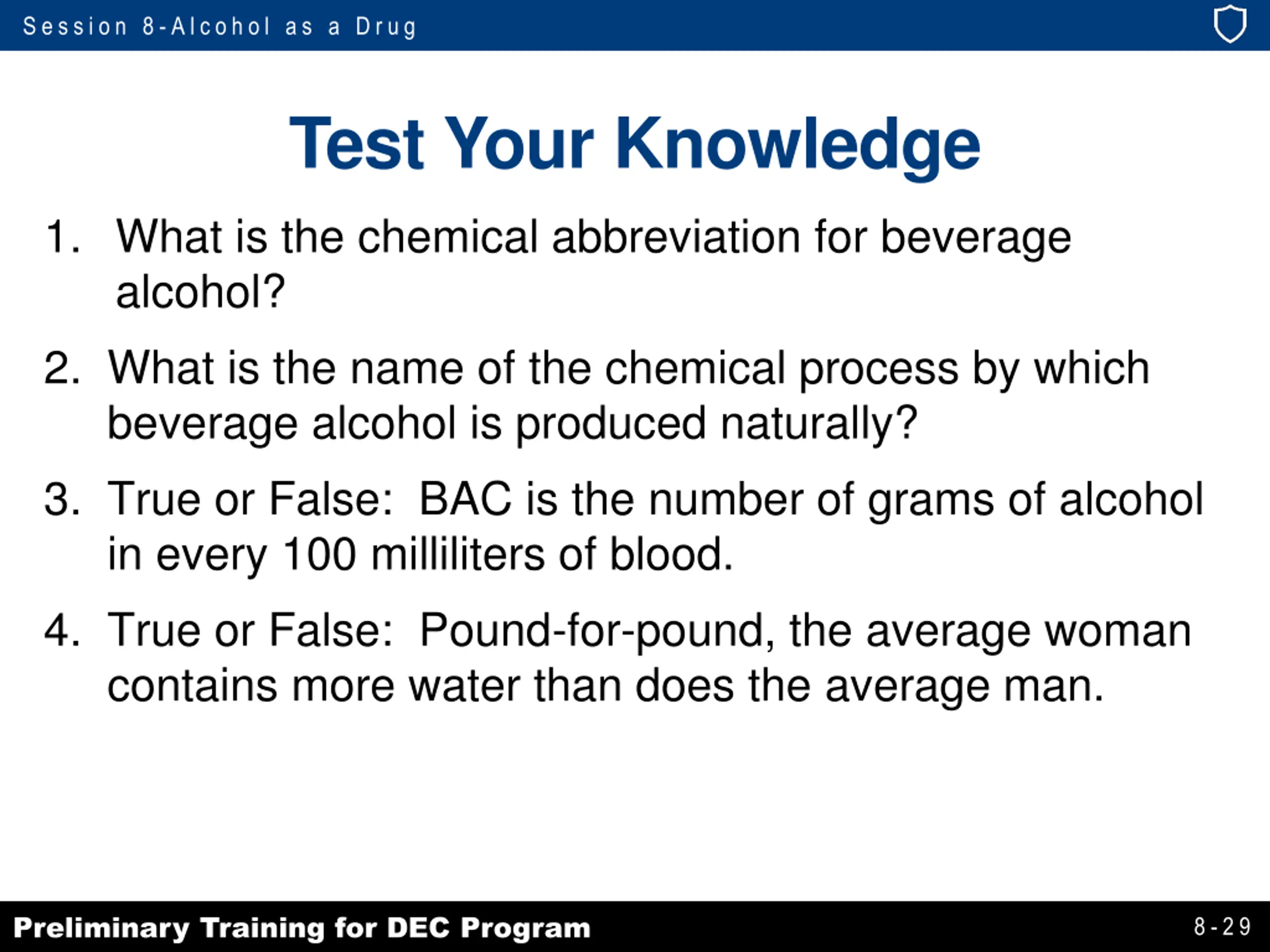 Session 8-Alcohol as a Drug

Test Your Knowledge

1. What is the chemical abbreviation for beverage alcohol?

2. What is the name of the chemical process by which beverage alcohol is produced naturally?

3. True or False: BAC is the number of grams of alcohol in every 100 milliliters of blood.

4. True or False: Pound-for-pound, the average woman contains more water than does the average man.

Preliminary Training for DEC Program

8-29